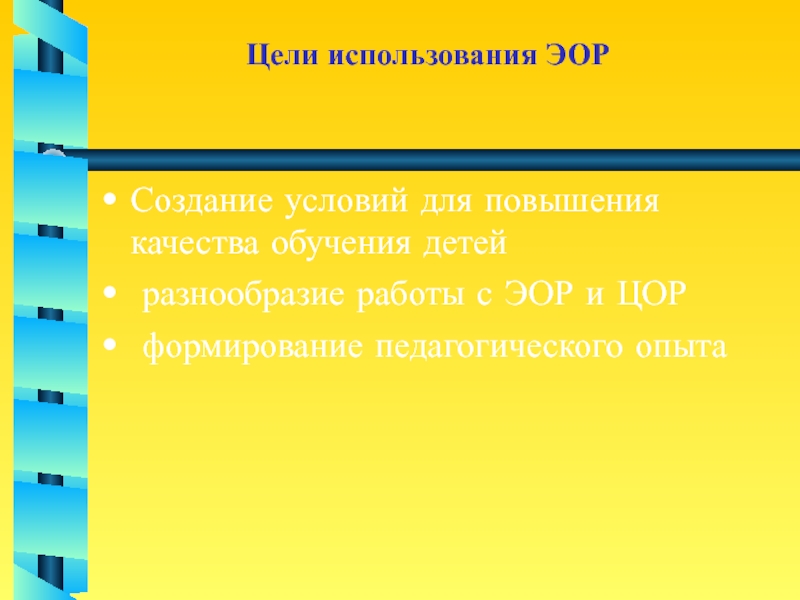 Цели использования ЭОР

• Создание условий для повышения качества обучения детей
• разнообразие работы с ЭОР и ЦОР
• формирование педагогического опыта